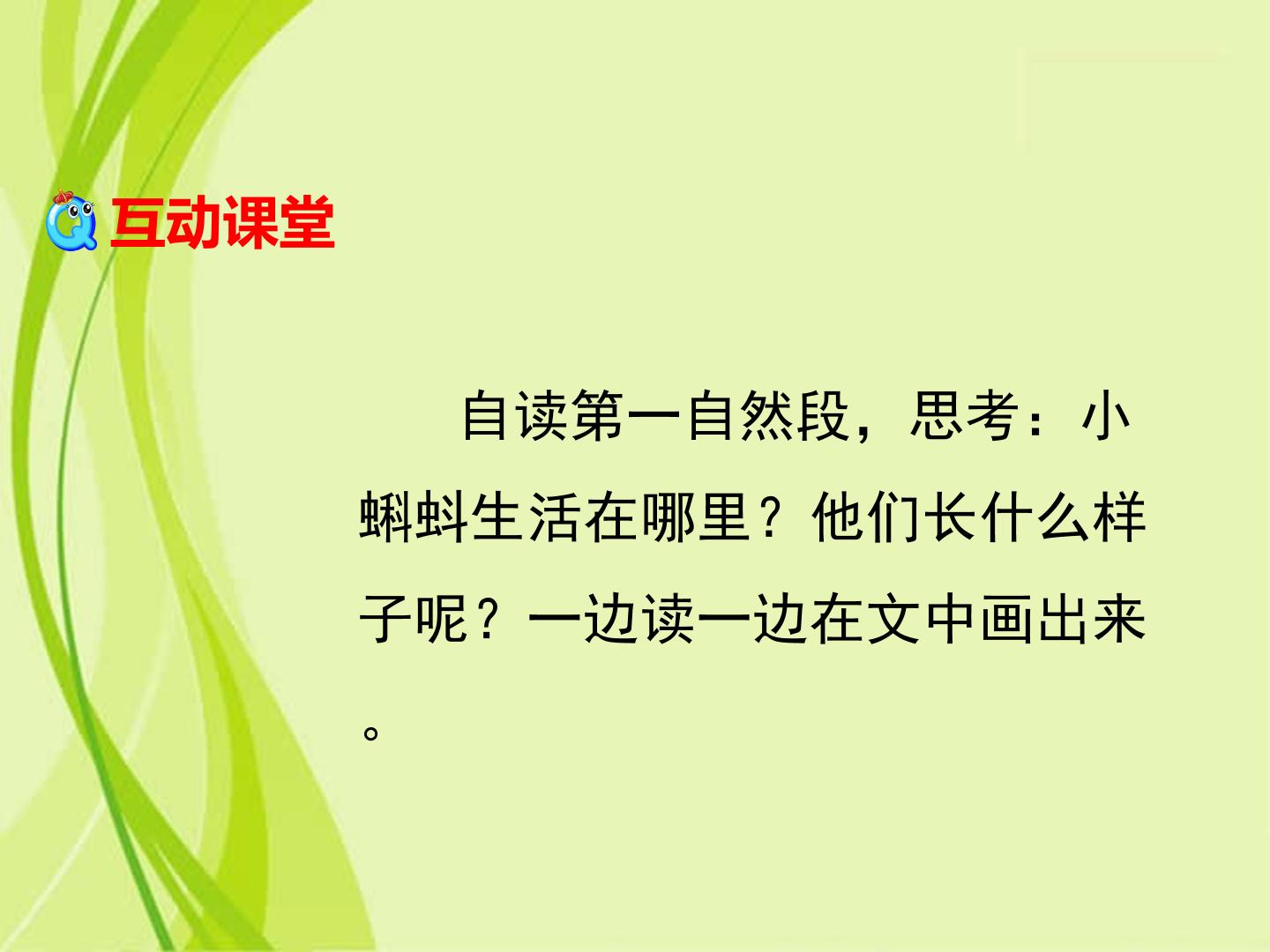 互动课堂

自读第一自然段，思考：小蝌蚪生活在哪里？他们长什么样子呢？一边读一边在文中画出来。